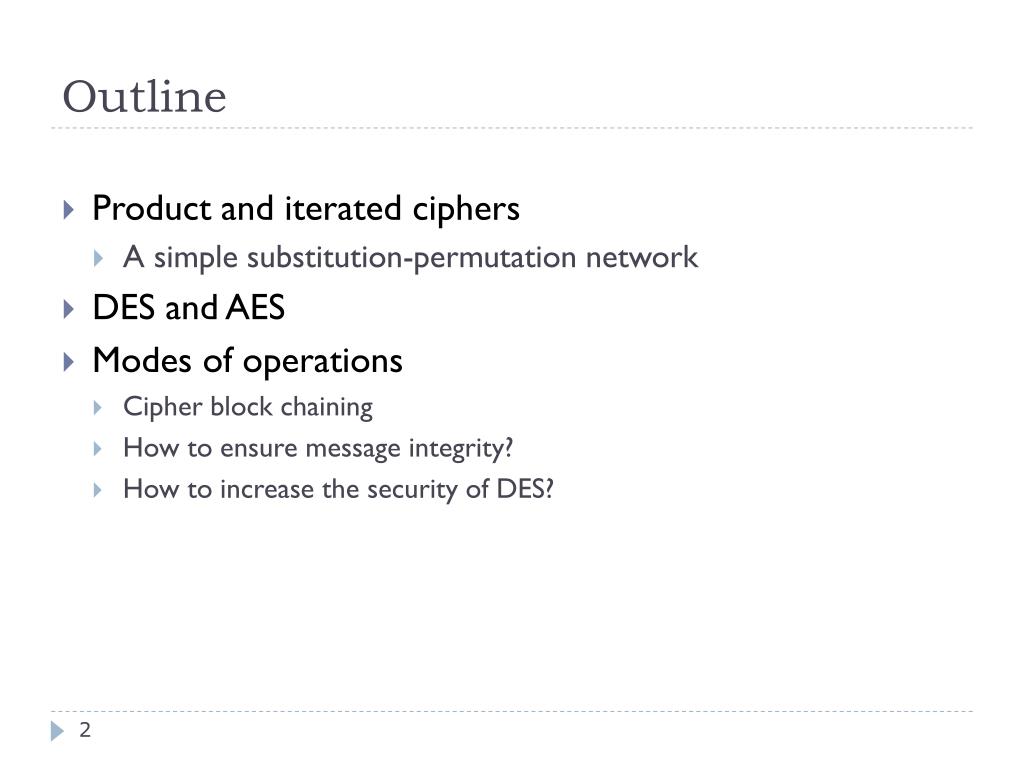 Outline

Product and iterated ciphers

A simple substitution-permutation network

DES and AES

Modes of operations

Cipher block chaining

How to ensure message integrity?

How to increase the security of DES?

2